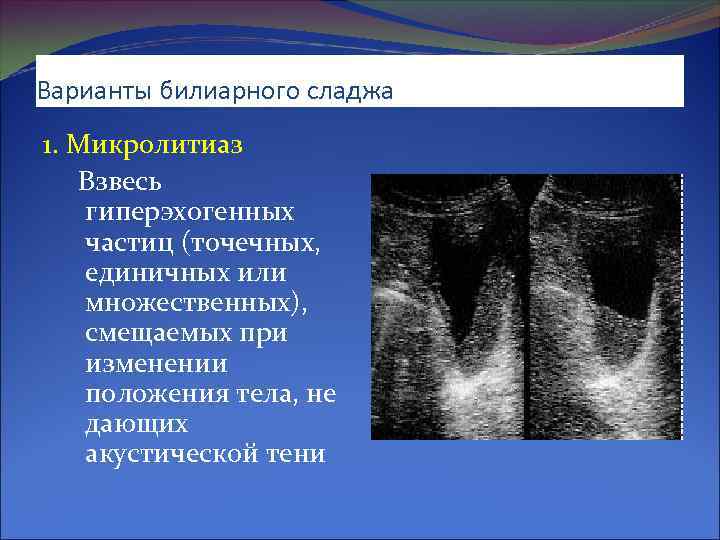 Варианты билиарного сладжа

1. Микролитиаз

Взвесь гиперэхогенных частиц (точечных, единичных или множественных), смещаемых при изменении положения тела, не дающих акустической тени